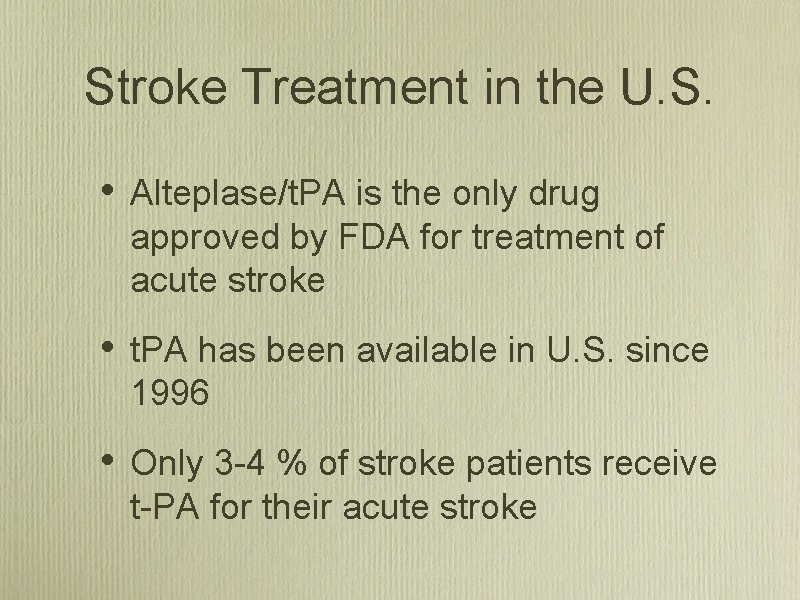 Stroke Treatment in the U.S.

• Alteplase/tPA is the only drug approved by FDA for treatment of acute stroke

• tPA has been available in U.S. since 1996

• Only 3-4 % of stroke patients receive t-PA for their acute stroke